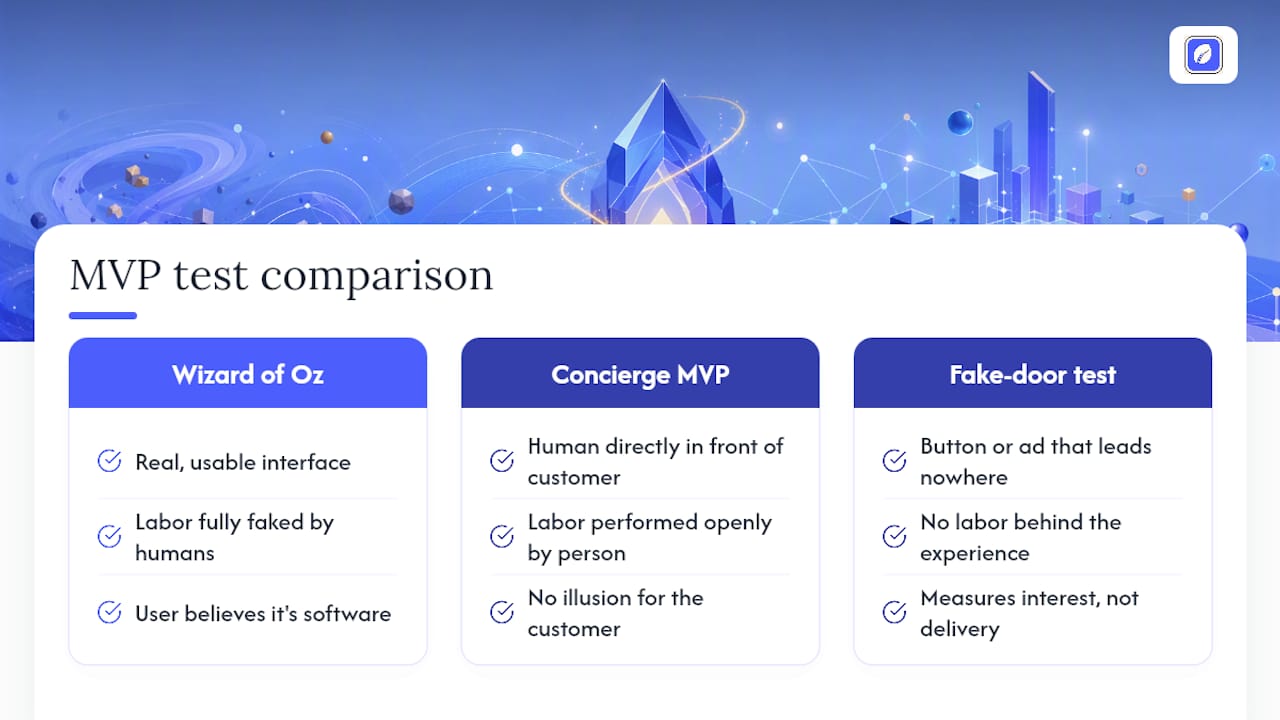 MVP test comparison

Wizard of Oz

Real, usable interface

Labor fully faked by humans

User believes it's software

Concierge MVP

Human directly in front of customer

Labor performed openly by person

No illusion for the customer

Fake-door test

Button or ad that leads nowhere

No labor behind the experience

Measures interest, not delivery